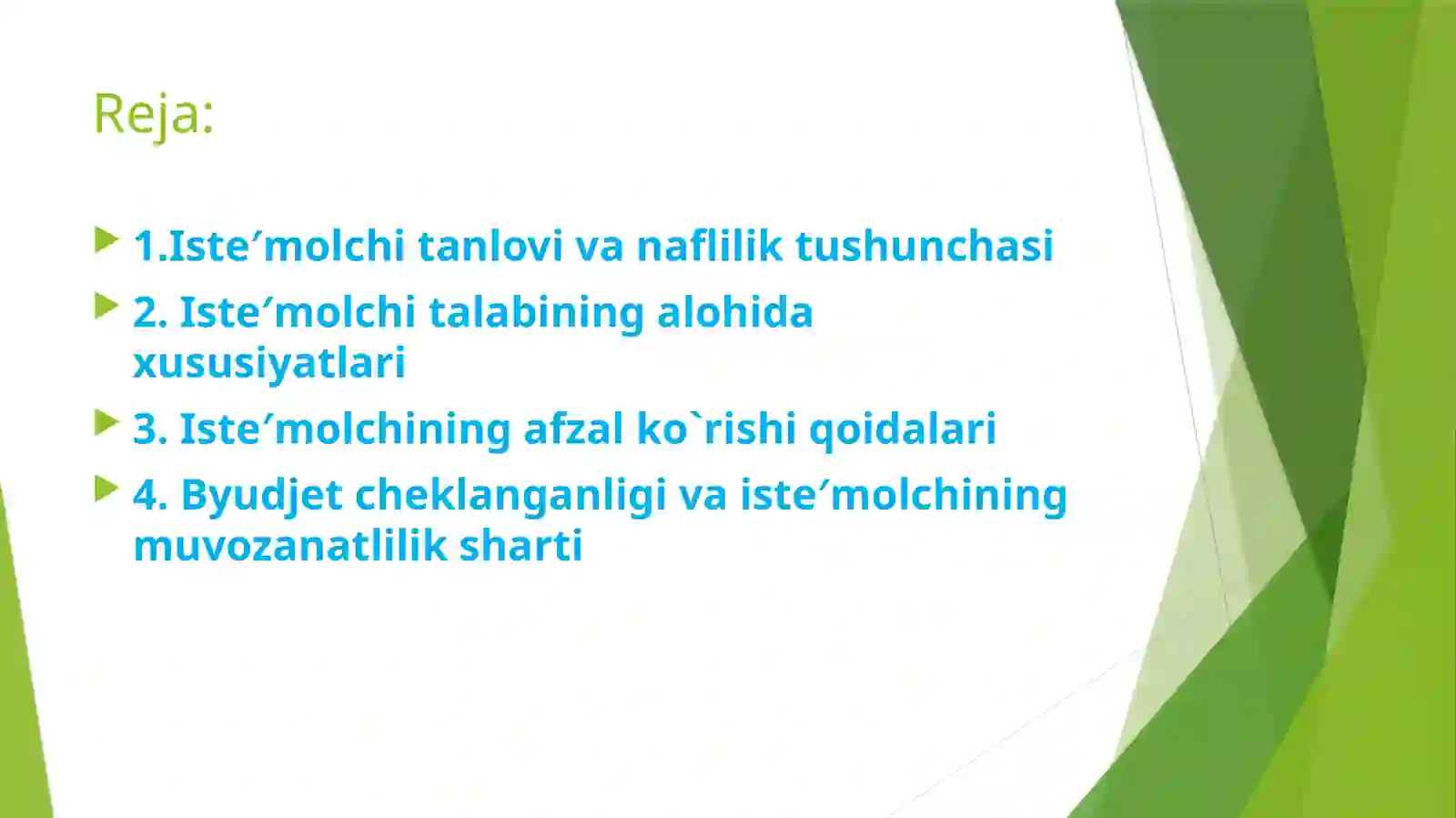 Reja:

1.Iste′molchi tanlovi va naflilik tushunchasi

2. Iste′molchi talabining alohida xususiyatlari

3. Iste′molchining afzal ko`rishi qoidalari

4. Byudjet cheklanganligi va iste′molchining muvozanatlilik sharti